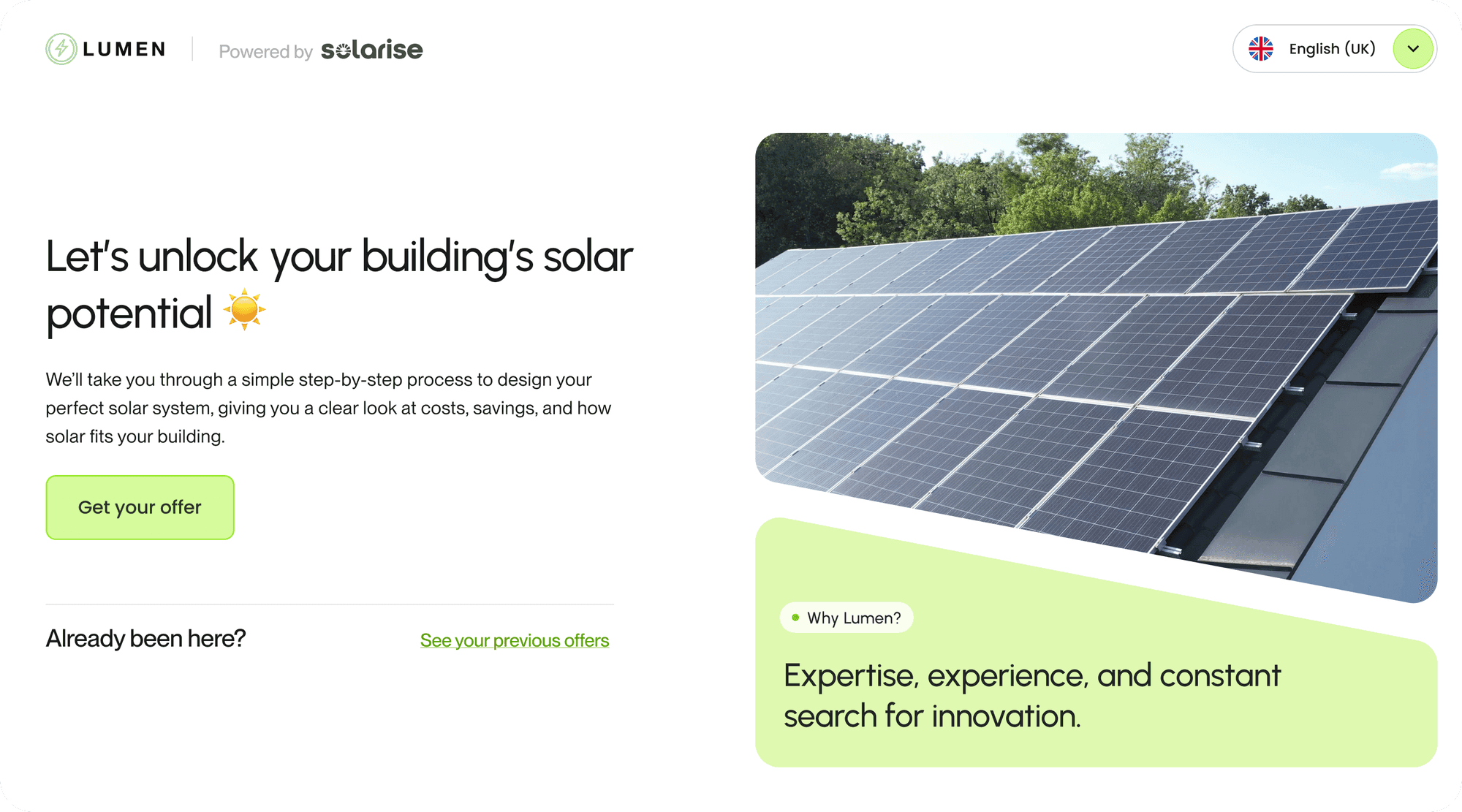 LUMEN Powered by solarise

English (UK)

Let's unlock your building's solar potential ☀️

We'll take you through a simple step-by-step process to design your perfect solar system, giving you a clear look at costs, savings, and how solar fits your building.

Get your offer

Already been here?

See your previous offers

Why Lumen?

Expertise, experience, and constant search for innovation.